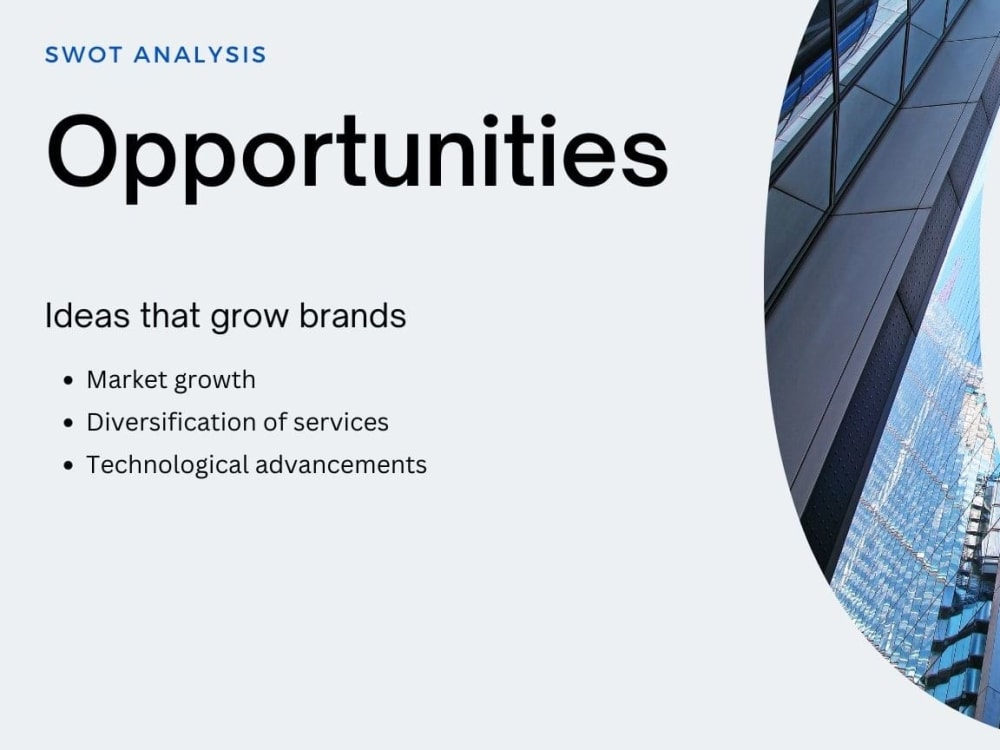 SWOT ANALYSIS

Opportunities

Ideas that grow brands

• Market growth
• Diversification of services
• Technological advancements